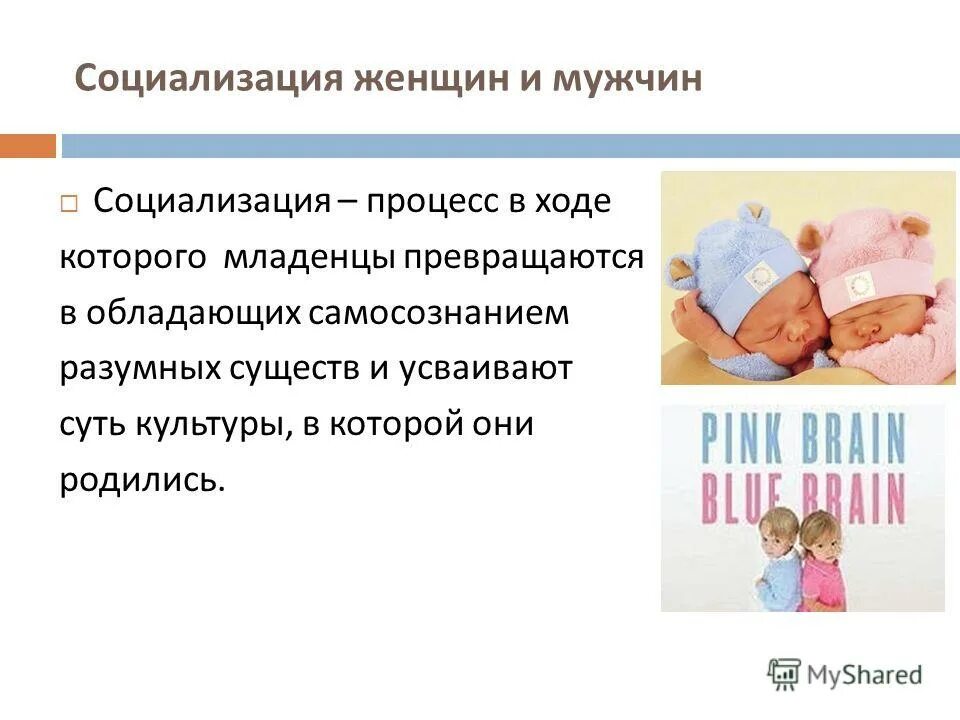 Социализация женщин и мужчин

Социализация – процесс в ходе которого младенцы превращаются в обладающих самосознанием разумных существ и усваивают суть культуры, в которой они родились.

PINK BRAIN
BLUE BRAIN

MyShared